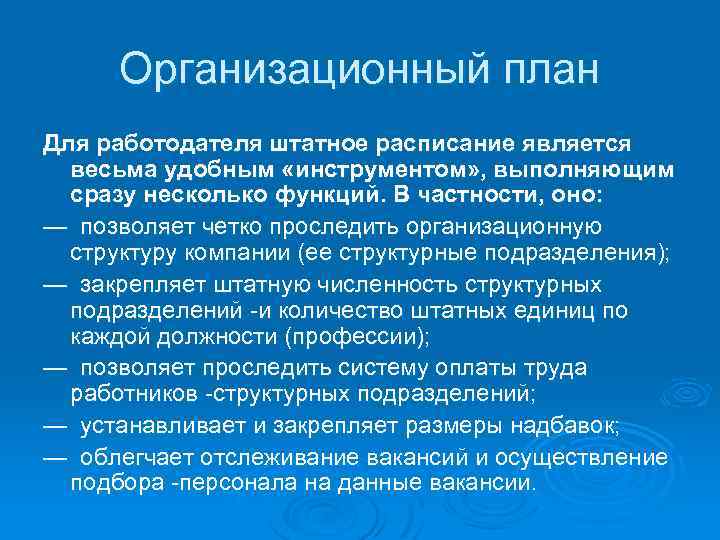 Организационный план

Для работодателя штатное расписание является весьма удобным «инструментом», выполняющим сразу несколько функций. В частности, оно:

— позволяет четко проследить организационную структуру компании (ее структурные подразделения);

— закрепляет штатную численность структурных подразделений -и количество штатных единиц по каждой должности (профессии);

— позволяет проследить систему оплаты труда работников -структурных подразделений;

— устанавливает и закрепляет размеры надбавок;

— облегчает отслеживание вакансий и осуществление подбора -персонала на данные вакансии.